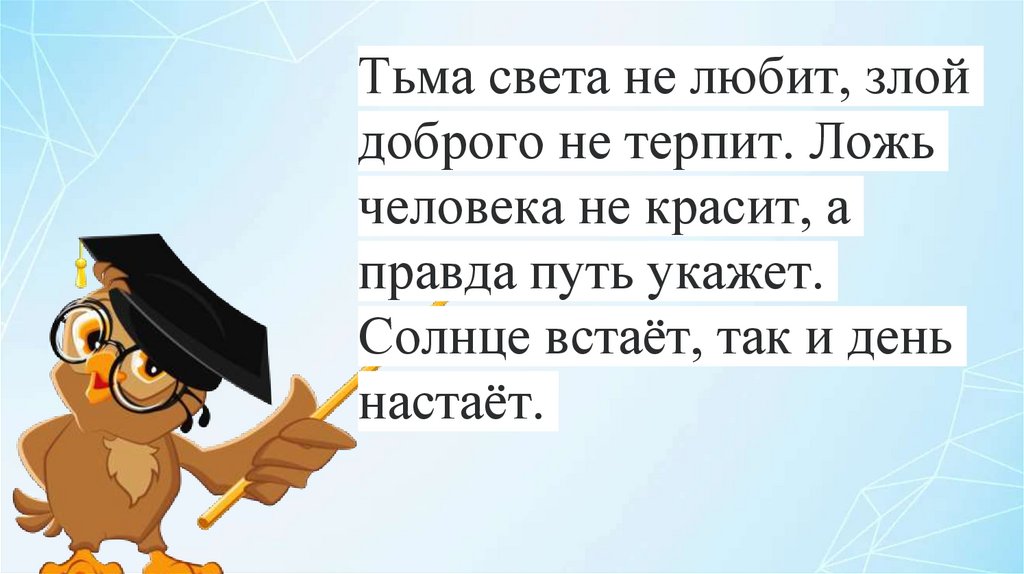 Тьма света не любит, злой доброго не терпит. Ложь человека не красит, а правда путь укажет. Солнце встаёт, так и день настаёт.